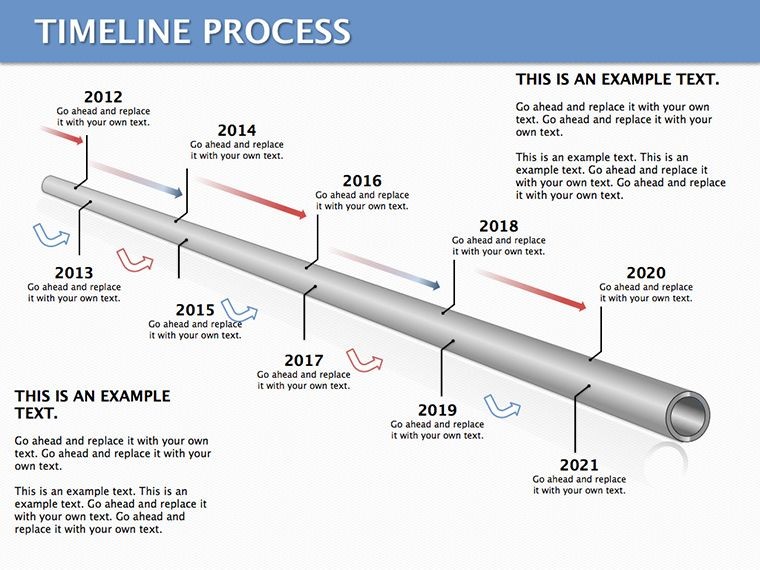 TIMELINE PROCESS

THIS IS AN EXAMPLE TEXT.

Go ahead and replace it with your own text. Go ahead and replace it with your own text.

This is an example text. This is an example text. Go ahead and replace it with your own text. Go ahead and replace it with your own text.

2012
Go ahead and replace it with your own text.

2014
Go ahead and replace it with your own text.

2016
Go ahead and replace it with your own text.

2018
Go ahead and replace it with your own text.

2020
Go ahead and replace it with your own text.

2013
Go ahead and replace it with your own text.

2015
Go ahead and replace it with your own text.

2017
Go ahead and replace it with your own text.

2019
Go ahead and replace it with your own text.

2021
Go ahead and replace it with your own text.

THIS IS AN EXAMPLE TEXT.

Go ahead and replace it with your own text. Go ahead and replace it with your own text.

This is an example text. This is an example text. Go ahead and replace it with your own text. Go ahead and replace it with your own text.